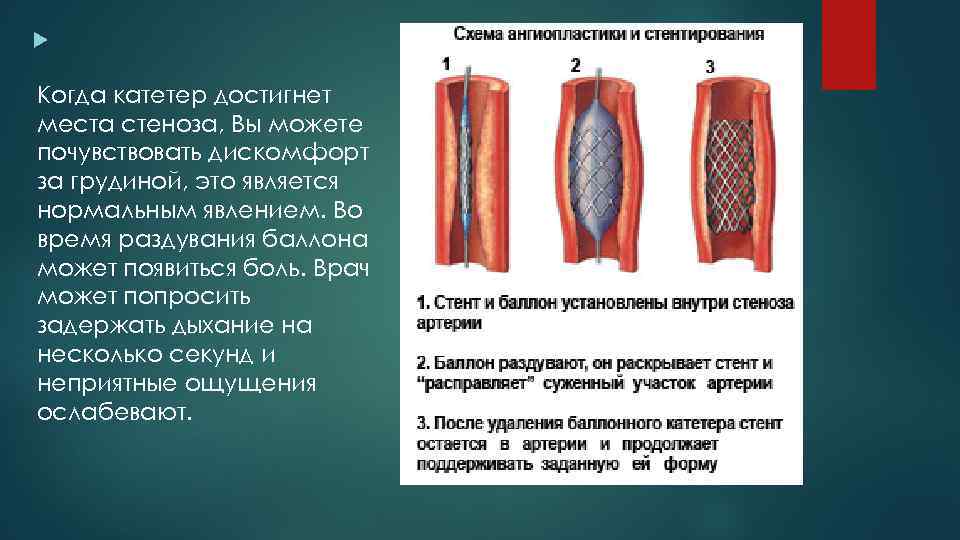 Когда катетер достигнет места стеноза, Вы можете почувствовать дискомфорт за грудиной, это является нормальным явлением. Во время раздувания баллона может появиться боль. Врач может попросить задержать дыхание на несколько секунд и неприятные ощущения ослабевают.

Схема ангиопластики и стентирования

1

2

3

1. Стент и баллон установлены внутри стеноза артерии

2. Баллон раздувают, он раскрывает стент и "расправляет" суженный участок артерии

3. После удаления баллонного катетера стент остается в артерии и продолжает поддерживать заданную ей форму